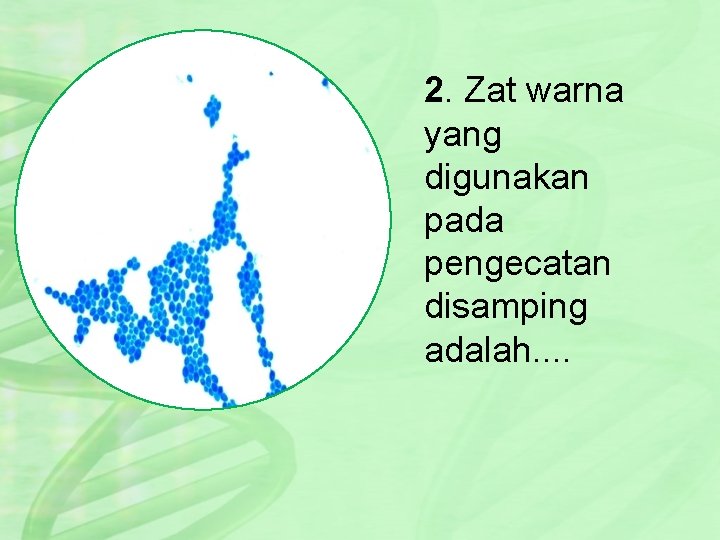 2. Zat warna yang digunakan pada pengecatan disamping adalah....